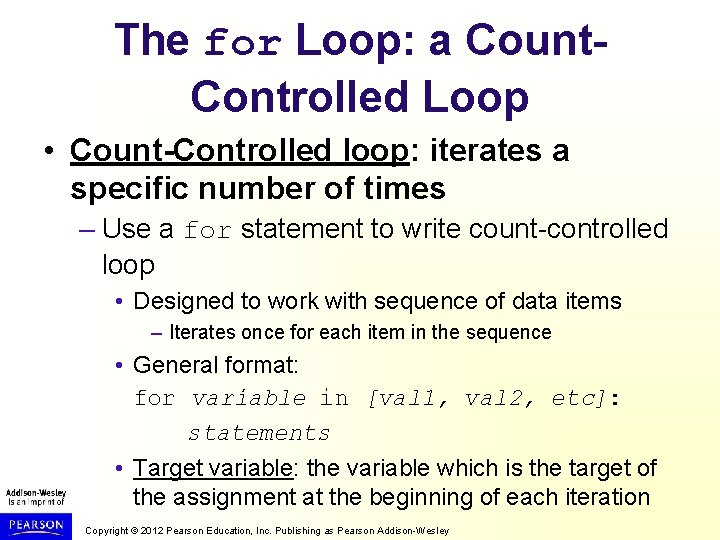 The for Loop: a Count-Controlled Loop

• Count-Controlled loop: iterates a specific number of times

– Use a for statement to write count-controlled loop

• Designed to work with sequence of data items

– Iterates once for each item in the sequence

• General format:

for variable in [val1, val2, etc]:
    statements

• Target variable: the variable which is the target of the assignment at the beginning of each iteration

Addison-Wesley is an imprint of

PEARSON

Copyright © 2012 Pearson Education, Inc. Publishing as Pearson Addison-Wesley